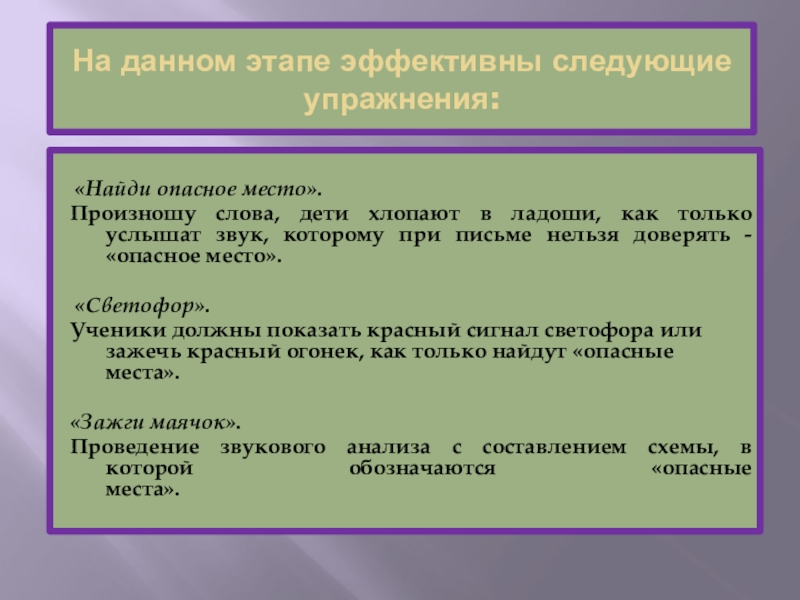 На данном этапе эффективны следующие упражнения:

«Найди опасное место».

Произношу слова, дети хлопают в ладоши, как только услышат звук, которому при письме нельзя доверять - «опасное место».

«Светофор».

Ученики должны показать красный сигнал светофора или зажечь красный огонек, как только найдут «опасные места».

«Зажги маячок».

Проведение звукового анализа с составлением схемы, в которой обозначаются «опасные места».